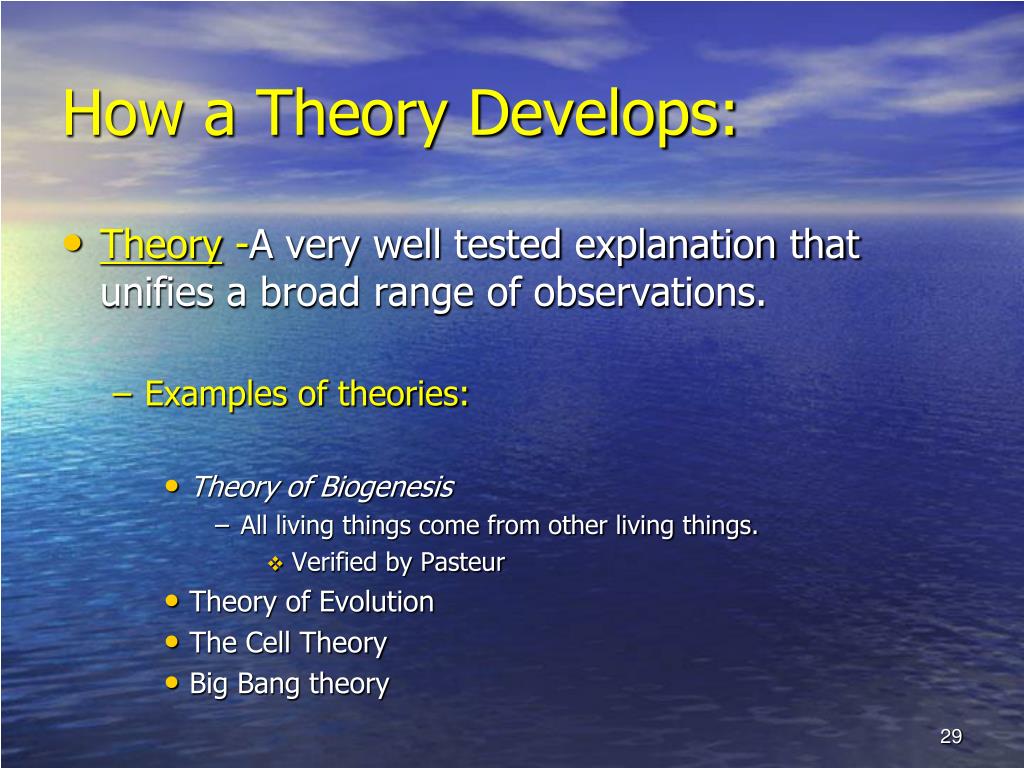 How a Theory Develops:

• Theory -A very well tested explanation that unifies a broad range of observations.

– Examples of theories:

• Theory of Biogenesis
– All living things come from other living things.
❖ Verified by Pasteur
• Theory of Evolution
• The Cell Theory
• Big Bang theory

29